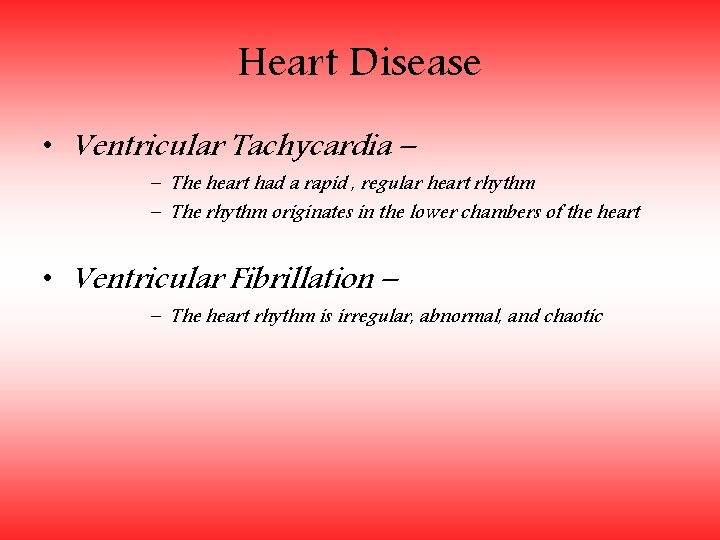 Heart Disease

• Ventricular Tachycardia –

– The heart had a rapid , regular heart rhythm
– The rhythm originates in the lower chambers of the heart

• Ventricular Fibrillation –

– The heart rhythm is irregular, abnormal, and chaotic